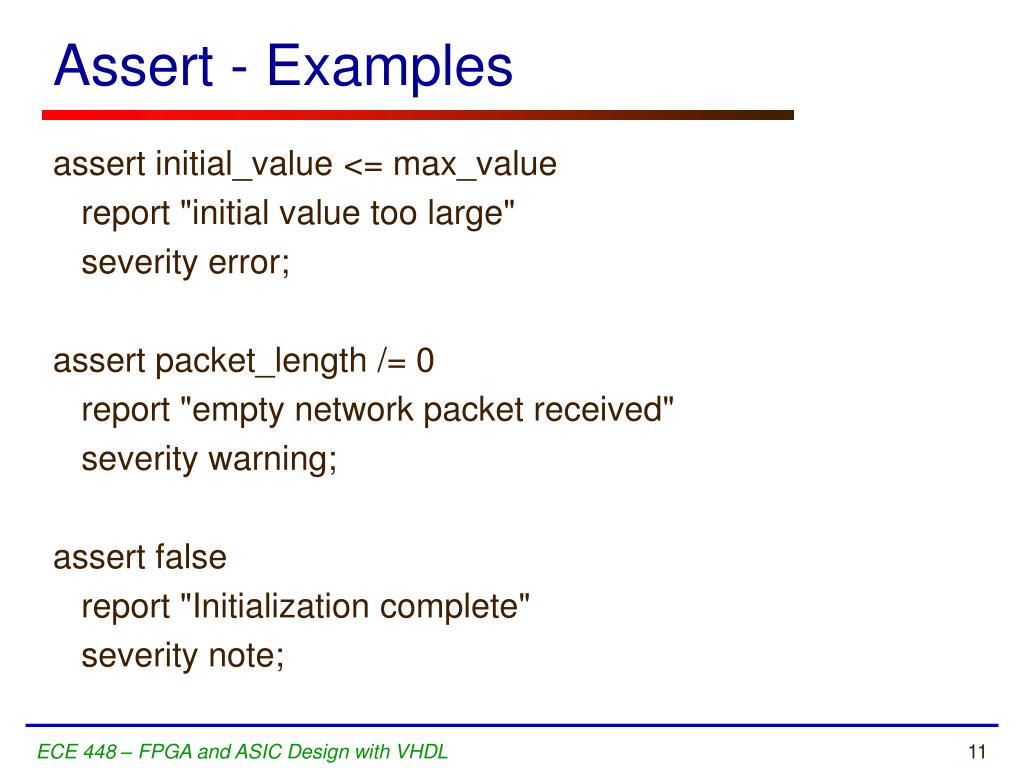 Assert - Examples

assert initial_value <= max_value
report "initial value too large"
severity error;

assert packet_length /= 0
report "empty network packet received"
severity warning;

assert false
report "Initialization complete"
severity note;

ECE 448 – FPGA and ASIC Design with VHDL

11